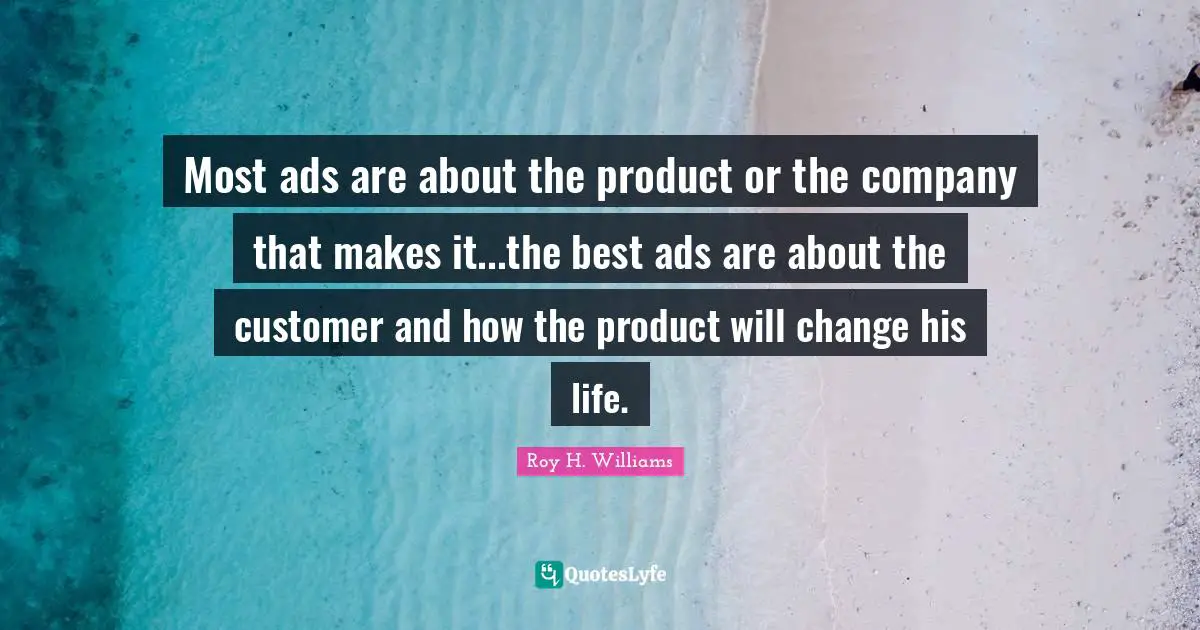 Most ads are about the product or the company that makes it...the best ads are about the customer and how the product will change his life.

Roy H. Williams

QuotesLyfe